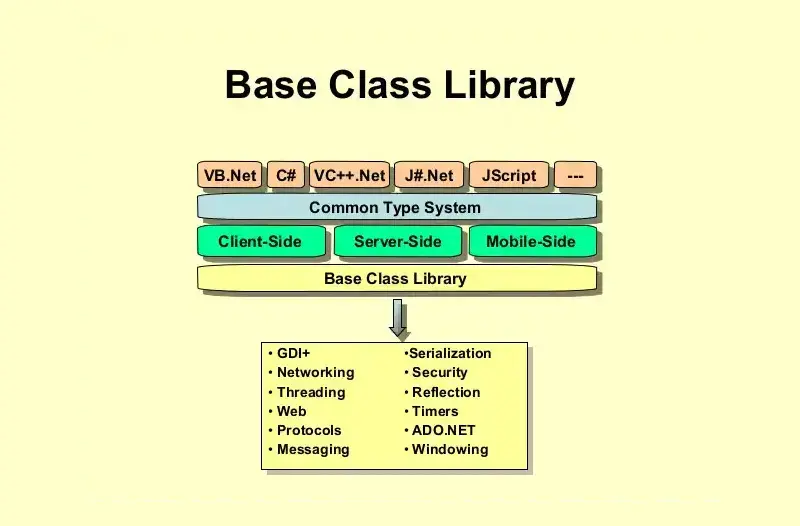 Base Class Library

VB.Net C# VC++.Net J#.Net JScript ---

Common Type System

Client-Side Server-Side Mobile-Side

Base Class Library

• GDI+
• Networking
• Threading
• Web
• Protocols
• Messaging

•Serialization
• Security
• Reflection
• Timers
• ADO.NET
• Windowing